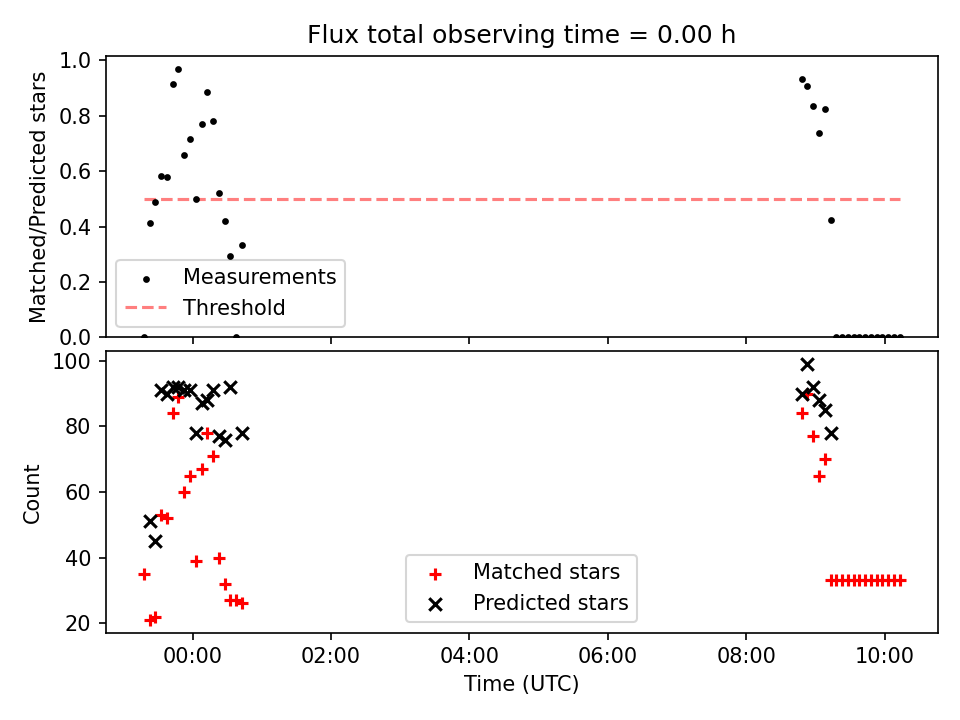 Flux total observing time = 0.00 h

Matched/Predicted stars

1.0
0.8
0.6
0.4
0.2
0.0

Measurements
Threshold

Count

100
80
60
40
20

Matched stars
Predicted stars

00:00
02:00
04:00
06:00
08:00
10:00

Time (UTC)